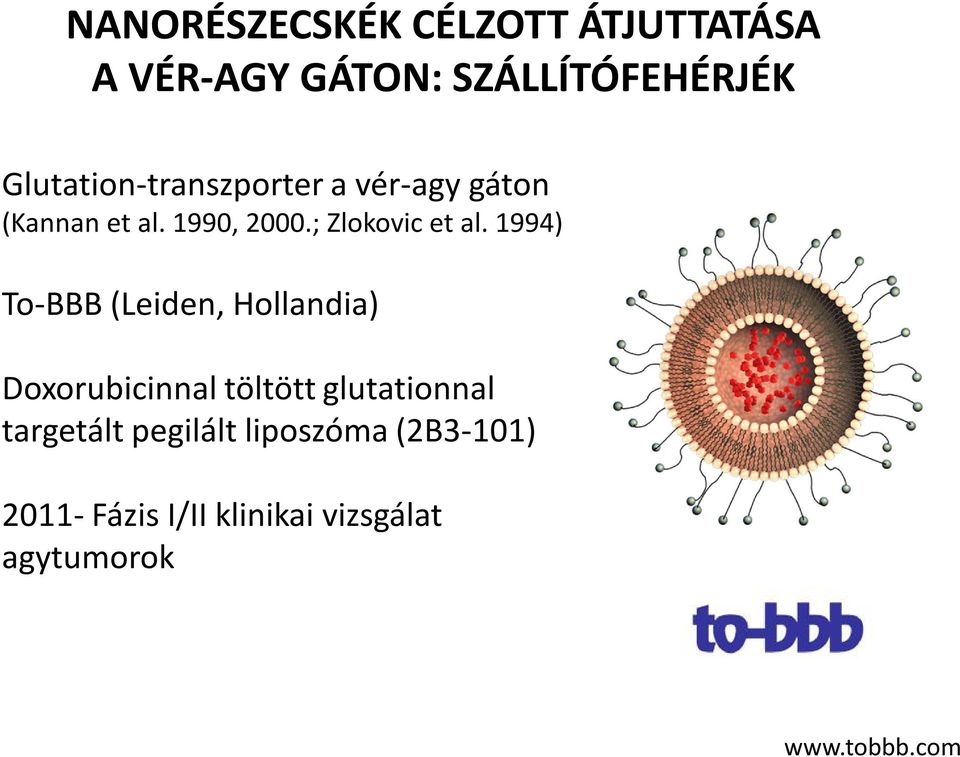 NANORÉSZECSKÉK CÉLZOTT ÁTJUTTATÁSA A VÉR-AGY GÁTON: SZÁLLÍTÓFEHÉRJÉK

Glutation-transzporter a vér-agy gáton
(Kannan et al. 1990, 2000.; Zlokovic et al. 1994)

To-BBB (Leiden, Hollandia)

Doxorubicinnal töltött glutationnal targetált pegilált liposzóma (2B3-101)

2011- Fázis I/II klinikai vizsgálat agytumorok

to-bbb

www.tobbb.com